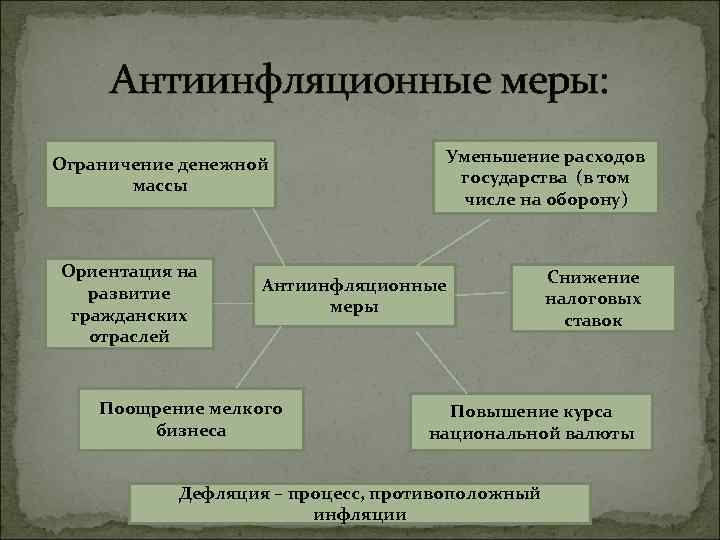 Антиинфляционные меры:

Ограничение денежной массы

Уменьшение расходов государства (в том числе на оборону)

Ориентация на развитие гражданских отраслей

Антиинфляционные меры

Снижение налоговых ставок

Поощрение мелкого бизнеса

Повышение курса национальной валюты

Дефляция – процесс, противоположный инфляции